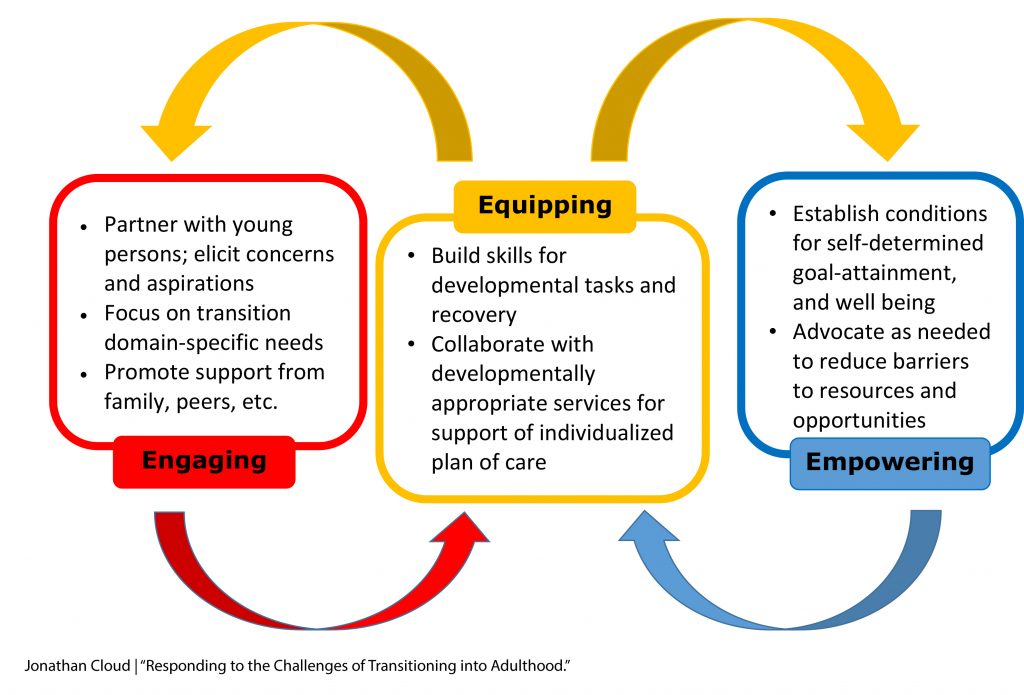 - Partner with young persons; elicit concerns and aspirations
- Focus on transition domain-specific needs
- Promote support from family, peers, etc.

Engaging

Equipping

- Build skills for developmental tasks and recovery
- Collaborate with developmentally appropriate services for support of individualized plan of care

- Establish conditions for self-determined goal-attainment, and well being
- Advocate as needed to reduce barriers to resources and opportunities

Empowering

Jonathan Cloud | "Responding to the Challenges of Transitioning into Adulthood."